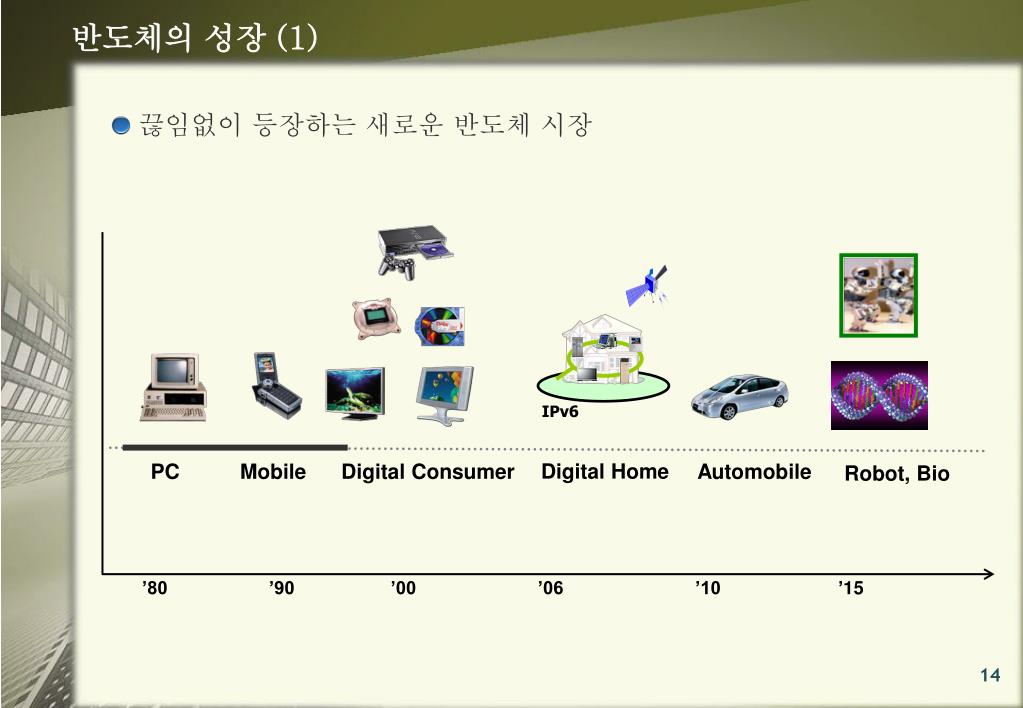 반도체의 성장 (1)

끊임없이 등장하는 새로운 반도체 시장

IPv6

PC

Mobile

Digital Consumer

Digital Home

Automobile

Robot, Bio

’80

’90

’00

’06

’10

’15

14